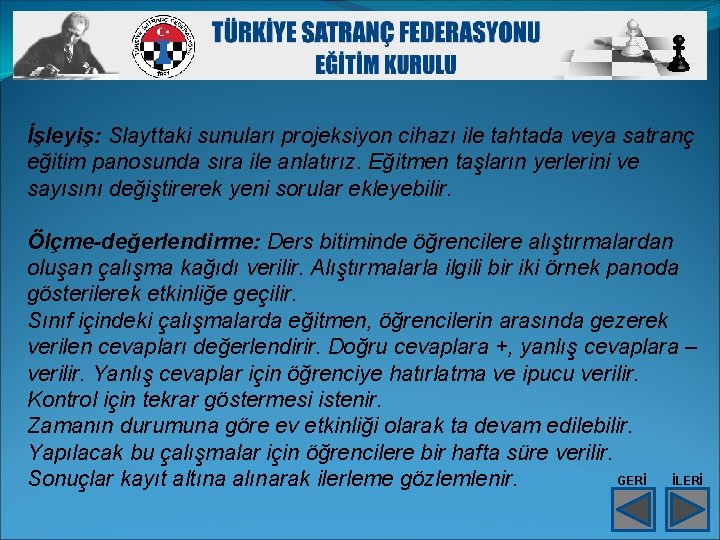 TÜRKİYE SATRANÇ FEDERASYONU
EĞİTİM KURULU

İşleyiş: Slayttaki sunuları projeksiyon cihazı ile tahtada veya satranç eğitim panosunda sıra ile anlatırız. Eğitmen taşların yerlerini ve sayısını değiştirerek yeni sorular ekleyebilir.

Ölçme-değerlendirme: Ders bitiminde öğrencilere alıştırmalardan oluşan çalışma kağıdı verilir. Alıştırmalarla ilgili bir iki örnek panoda gösterilerek etkinliğe geçilir.
Sınıf içindeki çalışmalarda eğitmen, öğrencilerin arasında gezerek verilen cevapları değerlendirir. Doğru cevaplara +, yanlış cevaplara – verilir. Yanlış cevaplar için öğrenciye hatırlatma ve ipucu verilir. Kontrol için tekrar göstermesi istenir.
Zamanın durumuna göre ev etkinliği olarak ta devam edilebilir. Yapılacak bu çalışmalar için öğrencilere bir hafta süre verilir. Sonuçlar kayıt altına alınarak ilerleme gözlemlenir.

GERİ İLERİ